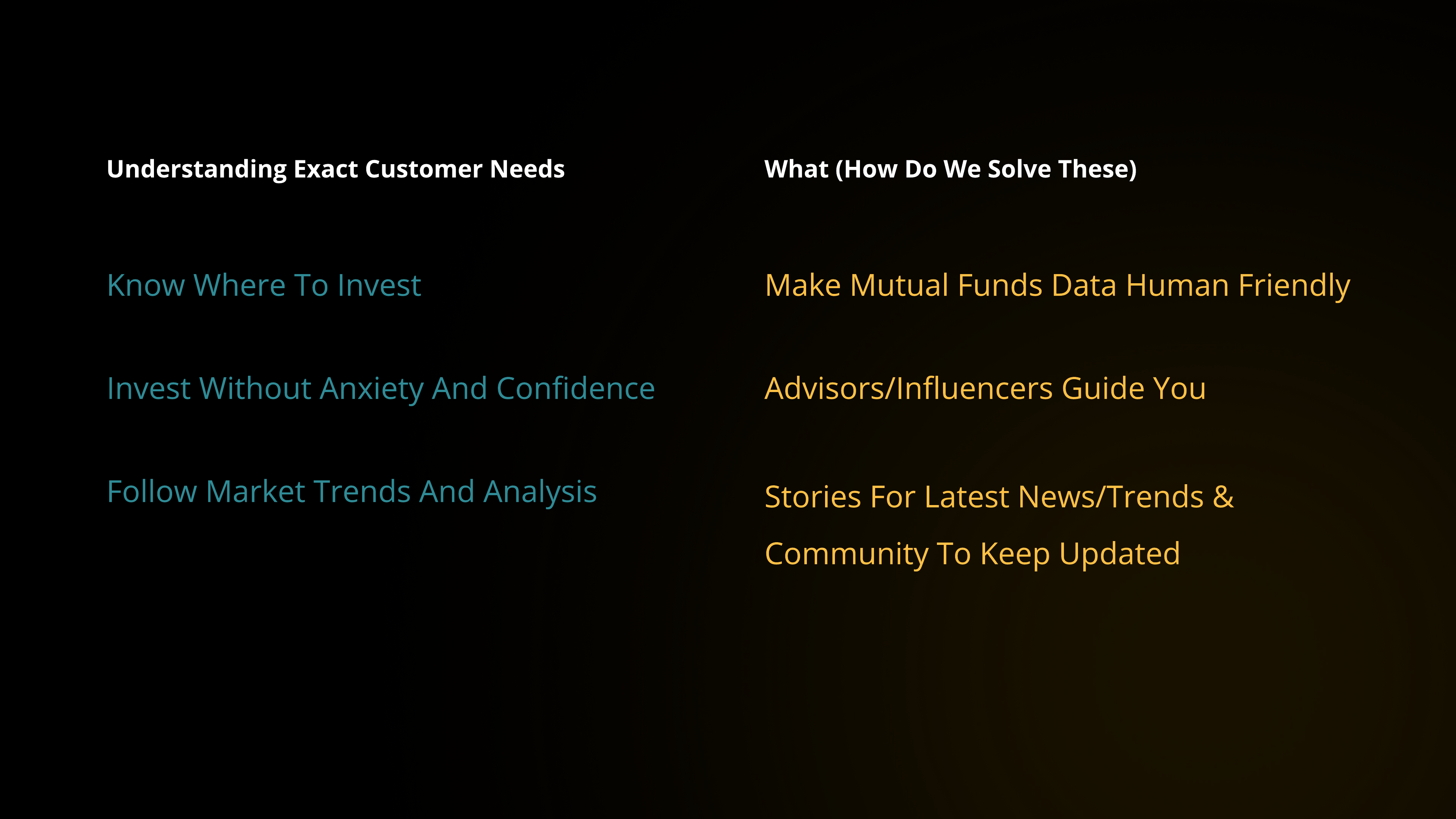 Understanding Exact Customer Needs

Know Where To Invest

Invest Without Anxiety And Confidence

Follow Market Trends And Analysis

What (How Do We Solve These)

Make Mutual Funds Data Human Friendly

Advisors/Influencers Guide You

Stories For Latest News/Trends & Community To Keep Updated